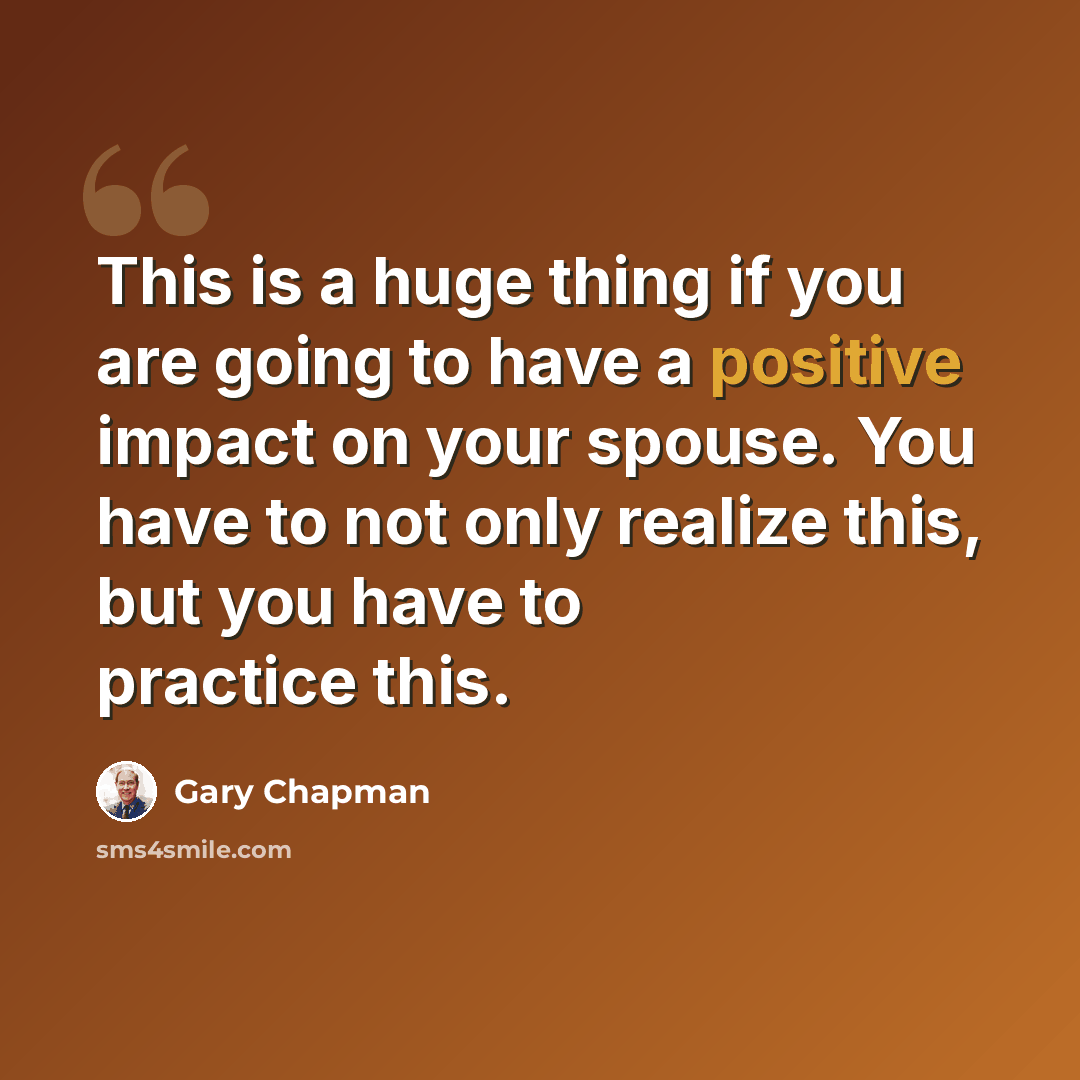 This is a huge thing if you are going to have a positive impact on your spouse. You have to not only realize this, but you have to practice this.

Gary Chapman

sms4smile.com